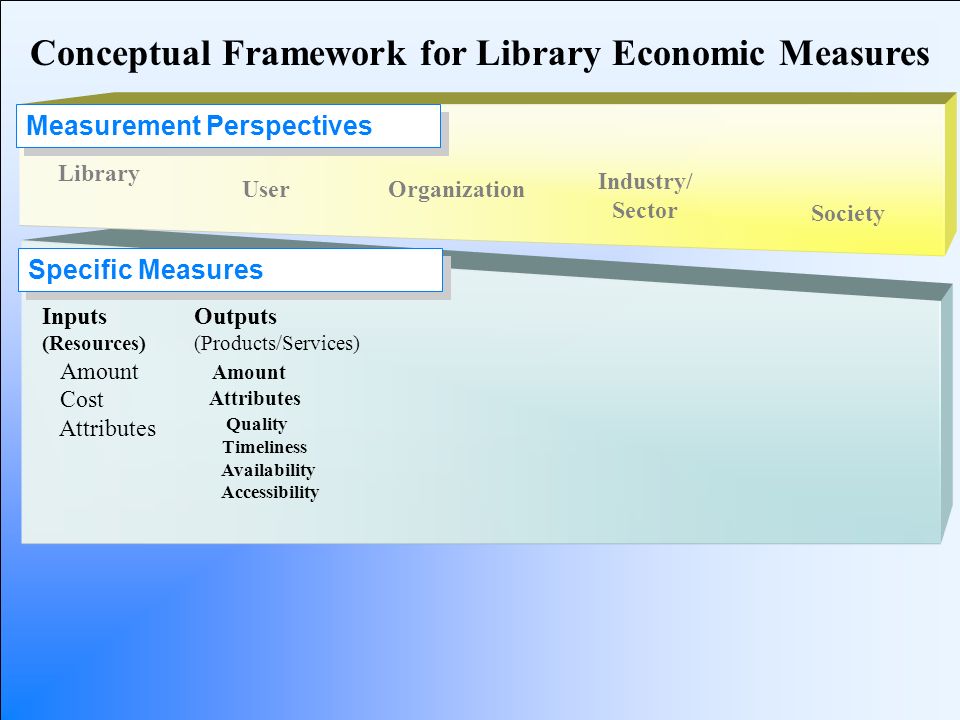 Conceptual Framework for Library Economic Measures

Measurement Perspectives

Library
User
Organization
Industry/ Sector
Society

Specific Measures

Inputs
(Resources)
Amount
Cost
Attributes

Outputs
(Products/Services)
Amount
Attributes
Quality
Timeliness
Availability
Accessibility